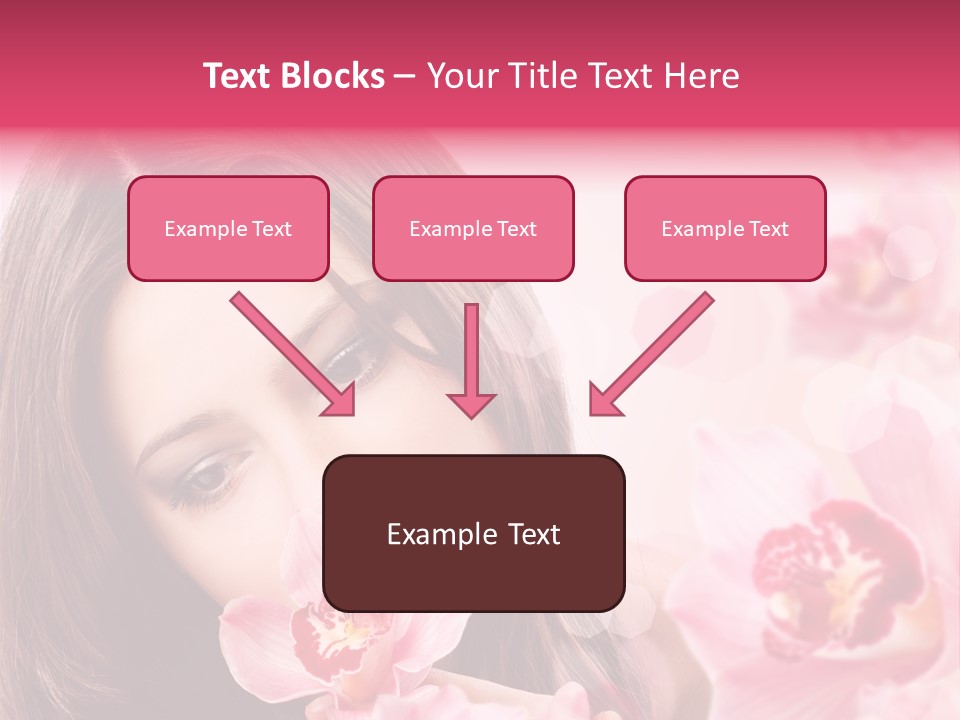 Text Blocks – Your Title Text Here

Example Text

Example Text

Example Text

Example Text